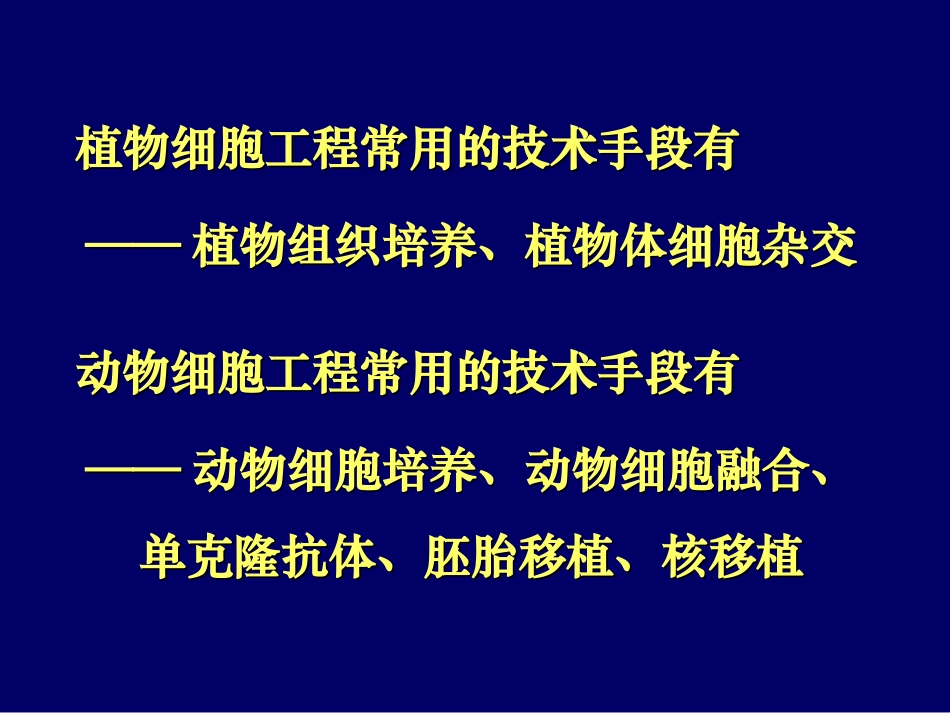 植物细胞工程常用的技术手段有

—— 植物组织培养、植物体细胞杂交

动物细胞工程常用的技术手段有

—— 动物细胞培养、动物细胞融合、单克隆抗体、胚胎移植、核移植